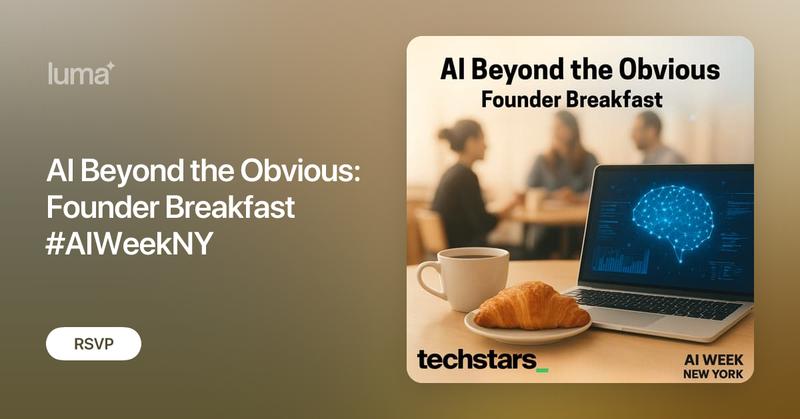 luma

AI Beyond the Obvious: Founder Breakfast #AIWeekNY

RSVP

AI Beyond the Obvious
Founder Breakfast

techstars_

AI WEEK
NEW YORK